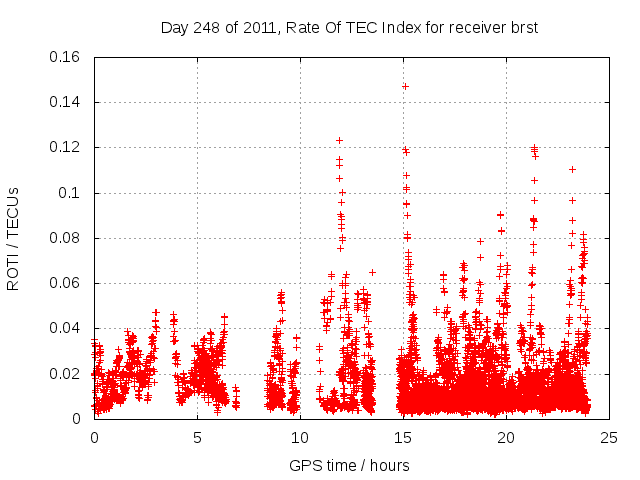 Day 248 of 2011, Rate Of TEC Index for receiver brst

ROTI / TECUs

0.16
0.14
0.12
0.1
0.08
0.06
0.04
0.02
0

0
5
10
15
20
25

GPS time / hours